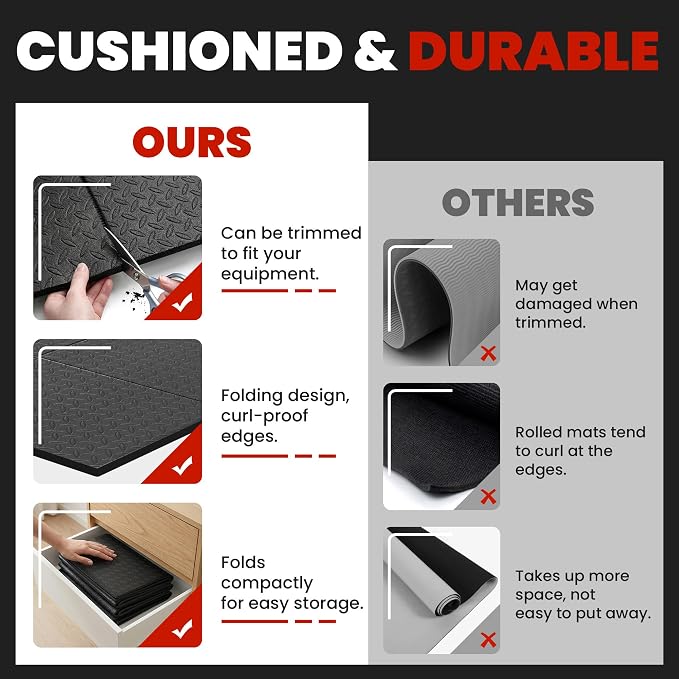 CUSHIONED & DURABLE

OURS

Can be trimmed to fit your equipment.

Folding design, curl-proof edges.

Folds compactly for easy storage.

OTHERS

May get damaged when trimmed.

Rolled mats tend to curl at the edges.

Takes up more space, not easy to put away.